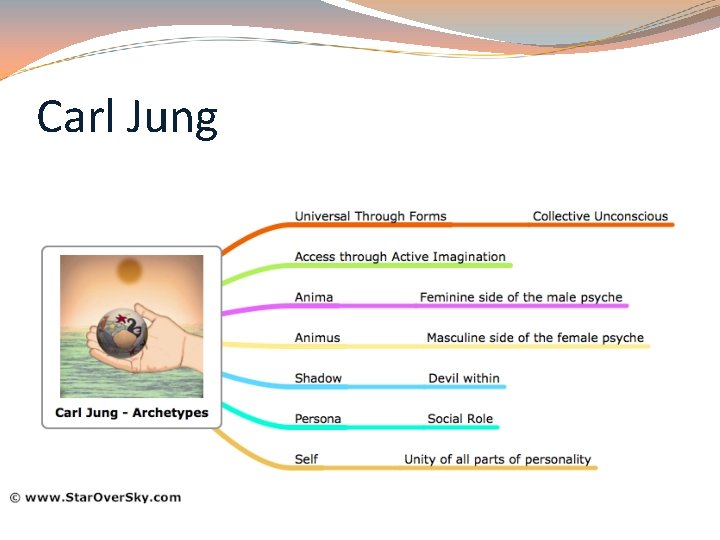 Carl Jung

Carl Jung - Archetypes

Universal Through Forms Collective Unconscious

Access through Active Imagination

Anima Feminine side of the male psyche

Animus Masculine side of the female psyche

Shadow Devil within

Persona Social Role

Self Unity of all parts of personality

© www.StarOverSky.com